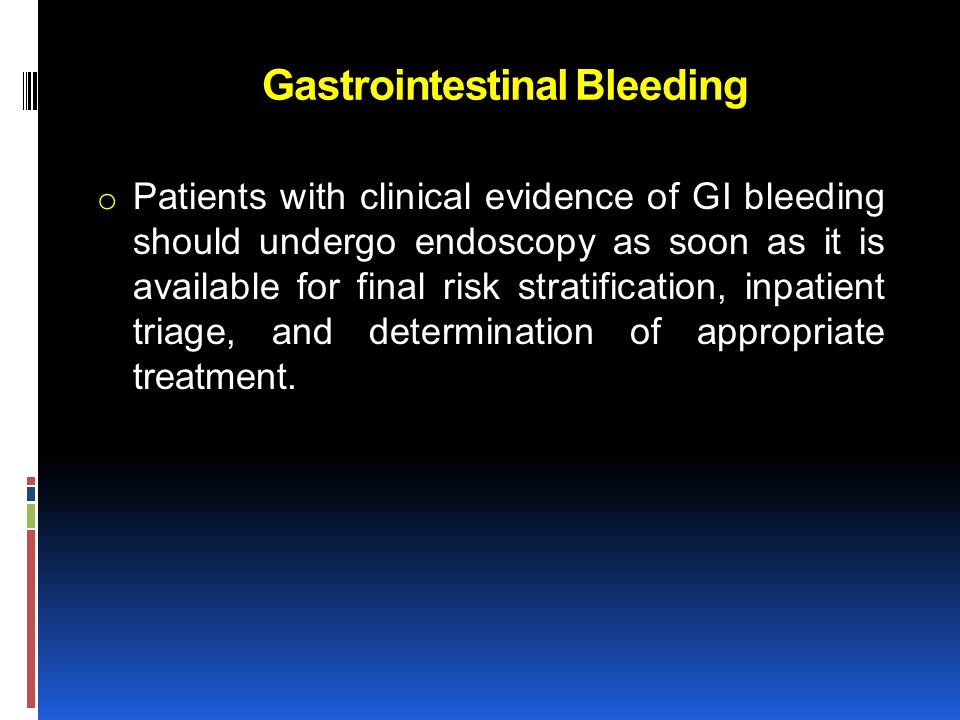 Gastrointestinal Bleeding

o Patients with clinical evidence of GI bleeding should undergo endoscopy as soon as it is available for final risk stratification, inpatient triage, and determination of appropriate treatment.